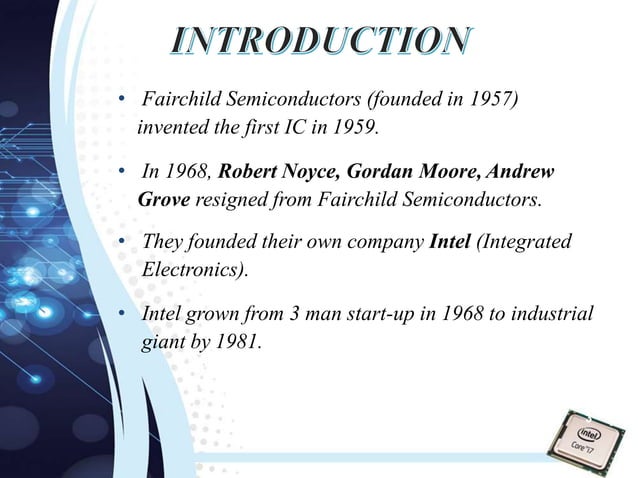 INTRODUCTION

• Fairchild Semiconductors (founded in 1957) invented the first IC in 1959.

• In 1968, Robert Noyce, Gordan Moore, Andrew Grove resigned from Fairchild Semiconductors.

• They founded their own company Intel (Integrated Electronics).

• Intel grown from 3 man start-up in 1968 to industrial giant by 1981.

intel
Core i7